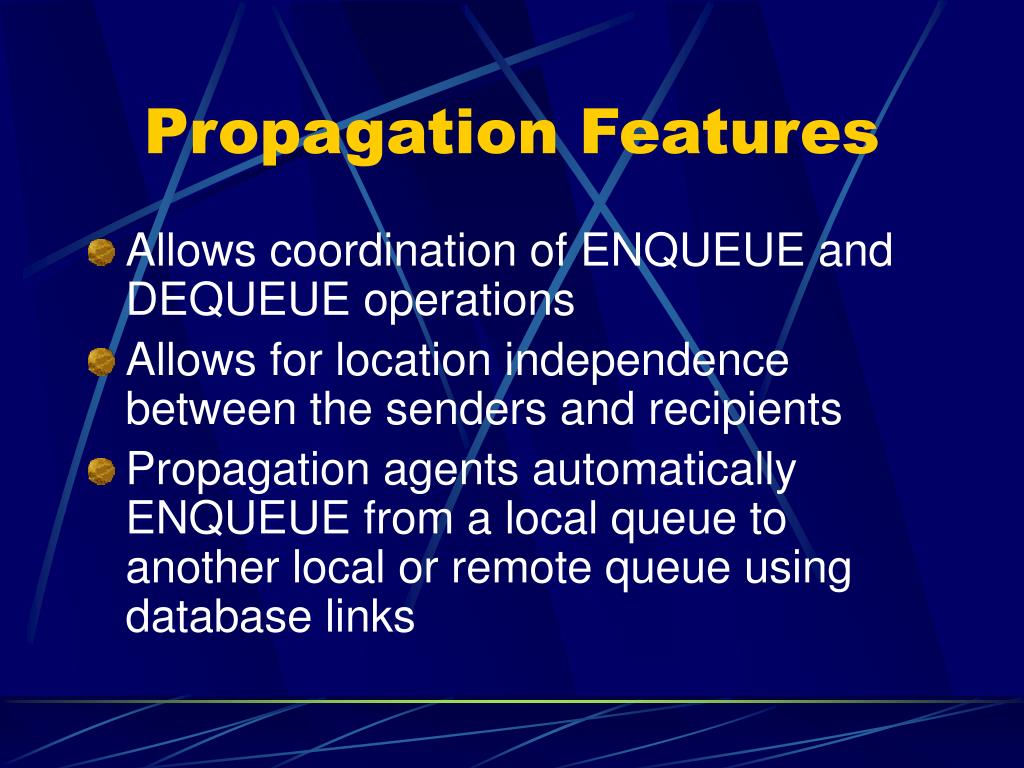 Propagation Features

Allows coordination of ENQUEUE and DEQUEUE operations

Allows for location independence between the senders and recipients

Propagation agents automatically ENQUEUE from a local queue to another local or remote queue using database links